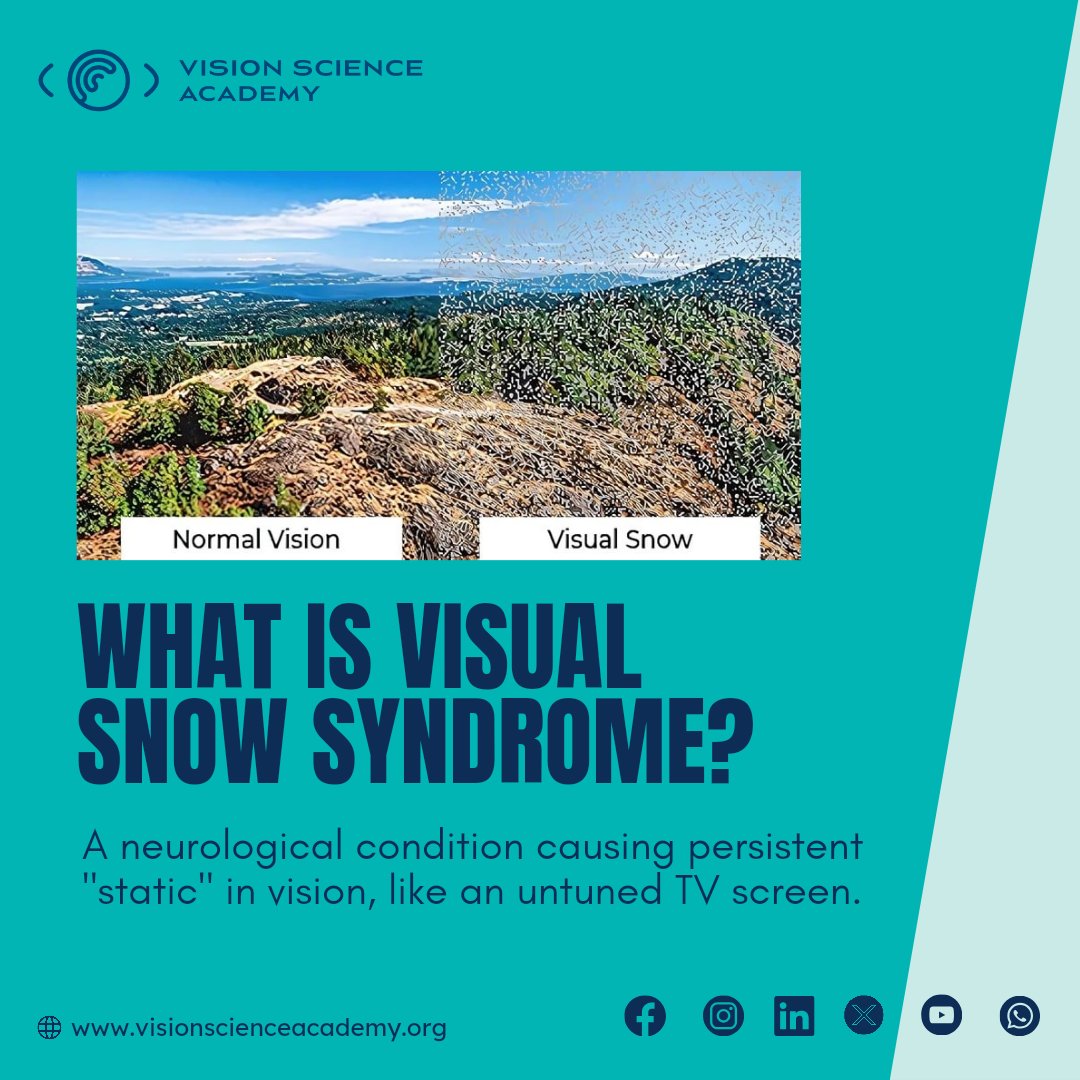 VISION SCIENCE ACADEMY

Normal Vision

Visual Snow

WHAT IS VISUAL SNOW SYNDROME?

A neurological condition causing persistent "static" in vision, like an untuned TV screen.

www.visionscienceacademy.org